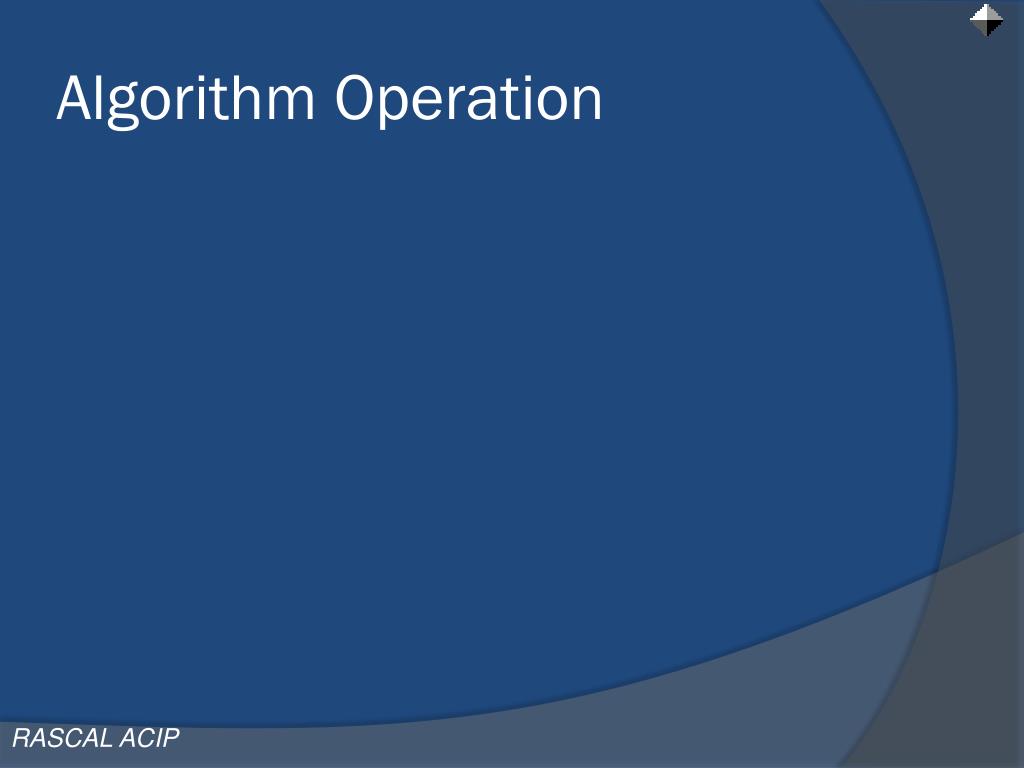 Algorithm Operation

RASCAL ACIP